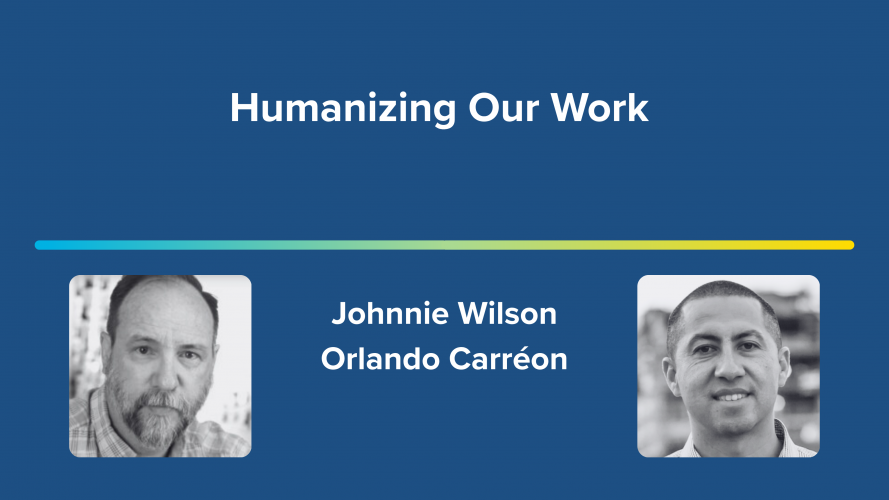 Humanizing Our Work

Johnnie Wilson
Orlando Carréon